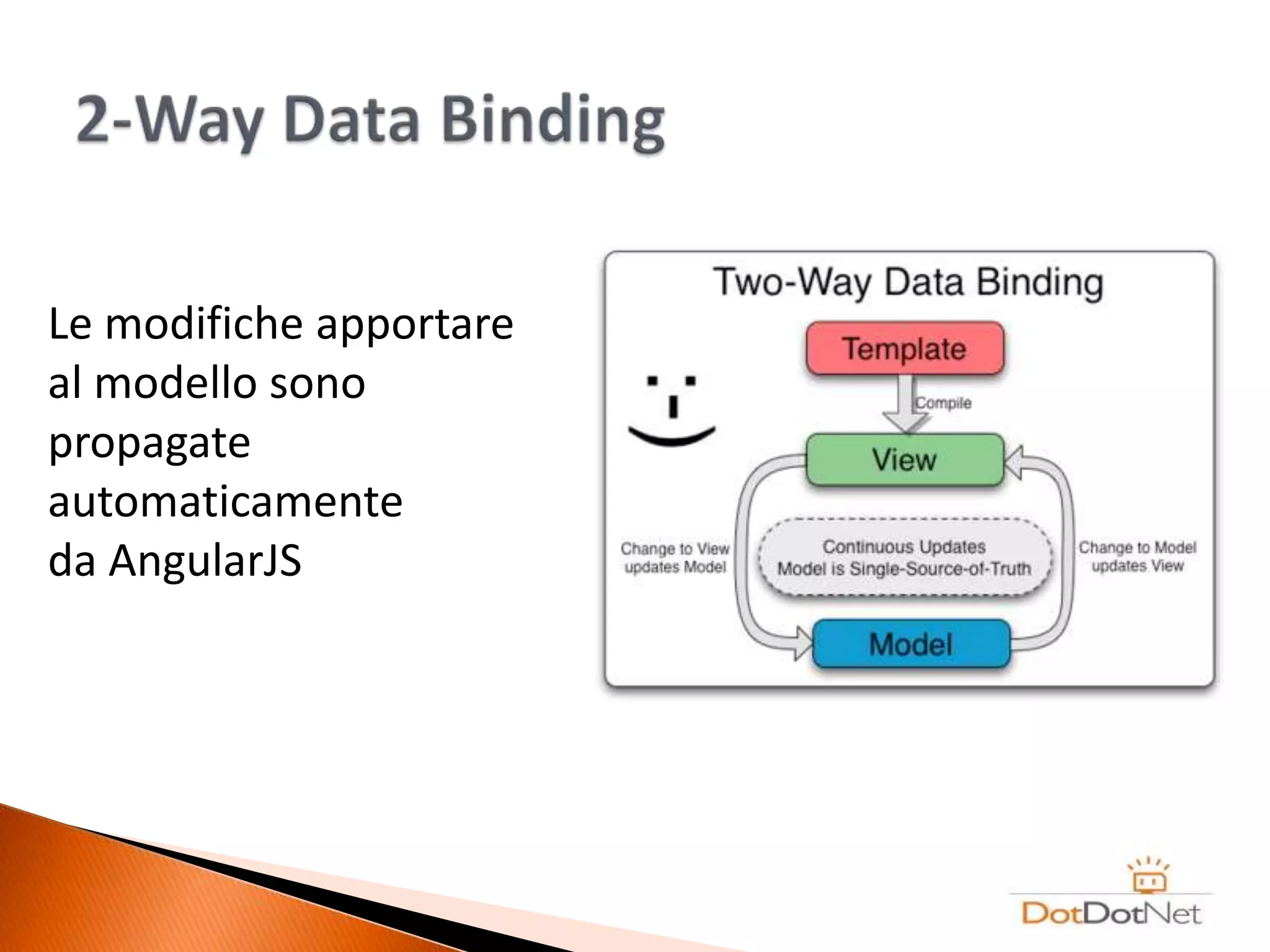 2-Way Data Binding

Le modifiche apportare al modello sono propagate automaticamente da AngularJS

Two-Way Data Binding

Template

Compile

View

Change to View updates Model

Continuous Updates
Model is Single-Source-of-Truth

Change to Model updates View

Model

DotDotNet